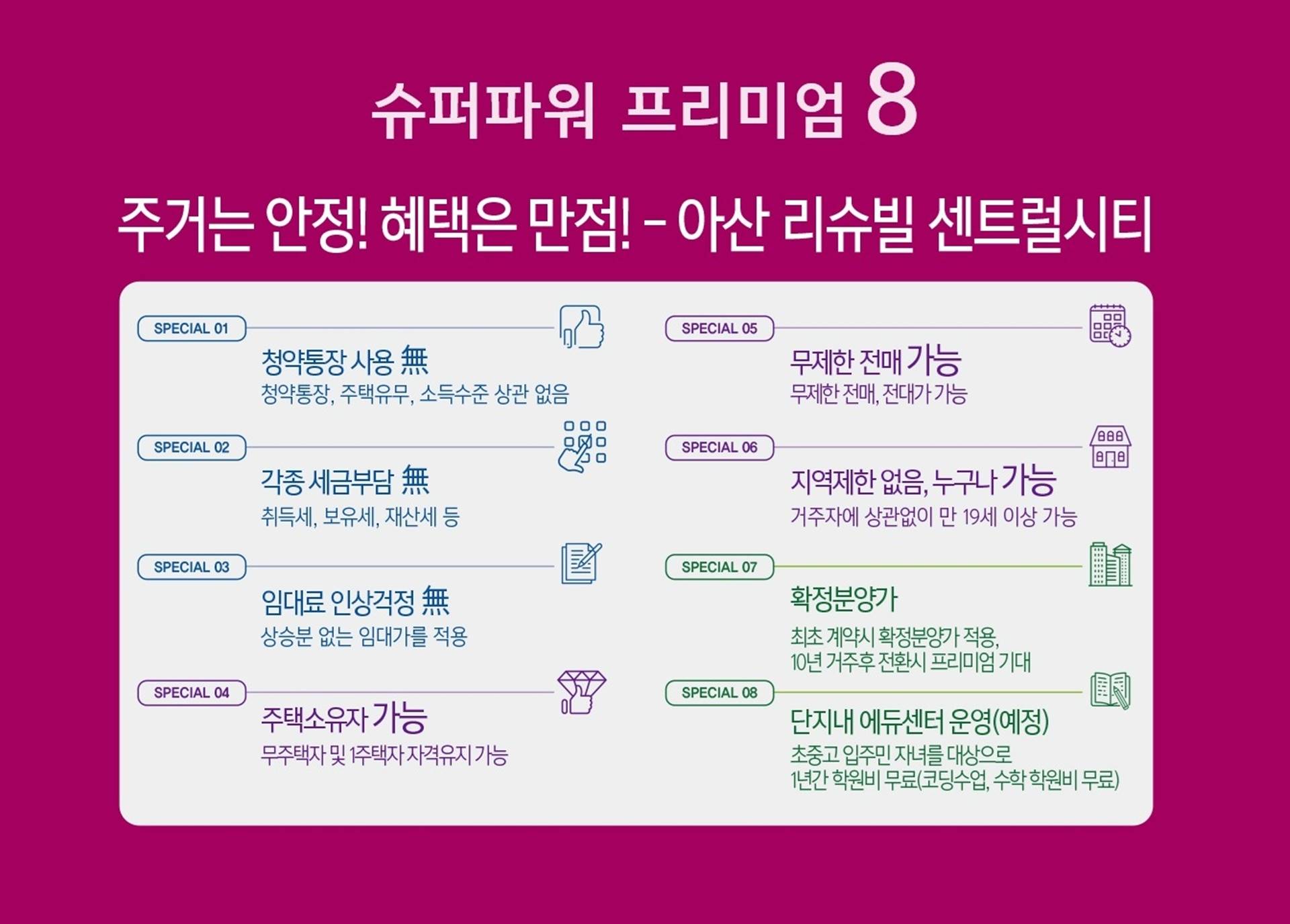 슈퍼파워 프리미엄 8

주거는 안정! 혜택은 만점! - 아산 리슈빌 센트럴시티

SPECIAL 01

청약통장 사용 無

청약통장, 주택유무, 소득수준 상관 없음

SPECIAL 02

각종 세금부담 無

취득세, 보유세, 재산세 등

SPECIAL 03

임대료 인상걱정 無

상승분 없는 임대가를 적용

SPECIAL 04

주택소유자 가능

무주택자 및 1주택자 자격유지 가능

SPECIAL 05

무제한 전매 가능

무제한 전매, 전대가 가능

SPECIAL 06

지역제한 없음, 누구나 가능

거주자에 상관없이 만 19세 이상 가능

SPECIAL 07

확정분양가

최초 계약시 확정분양가 적용,
10년 거주후 전환시 프리미엄 기대

SPECIAL 08

단지내 에듀센터 운영(예정)

초중고 입주민 자녀를 대상으로
1년간 학원비 무료(코딩수업, 수학 학원비 무료)